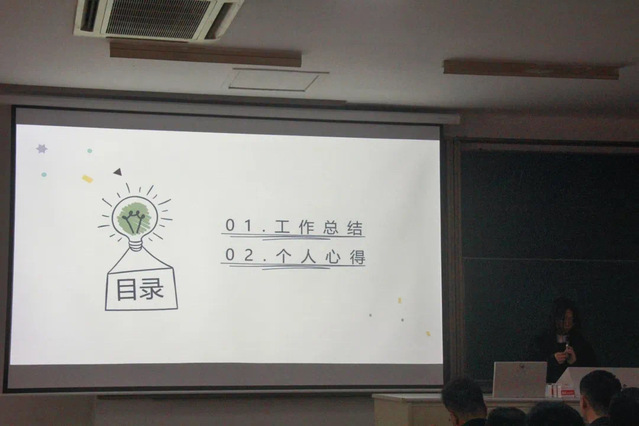 目录

01.工作总结

02.个人心得